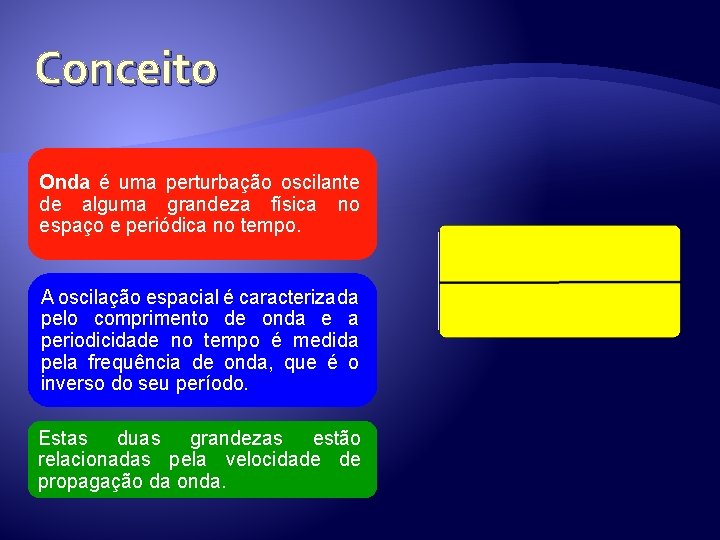 Conceito

Onda é uma perturbação oscilante de alguma grandeza física no espaço e periódica no tempo.

A oscilação espacial é caracterizada pelo comprimento de onda e a periodicidade no tempo é medida pela frequência de onda, que é o inverso do seu período.

Estas duas grandezas estão relacionadas pela velocidade de propagação da onda.